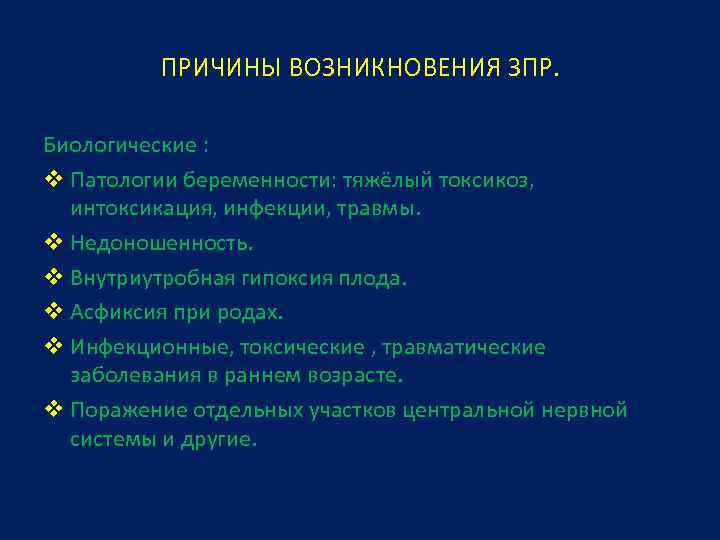 ПРИЧИНЫ ВОЗНИКНОВЕНИЯ ЗПР.

Биологические :

❖ Патологии беременности: тяжёлый токсикоз, интоксикация, инфекции, травмы.
❖ Недоношенность.
❖ Внутриутробная гипоксия плода.
❖ Асфиксия при родах.
❖ Инфекционные, токсические , травматические заболевания в раннем возрасте.
❖ Поражение отдельных участков центральной нервной системы и другие.